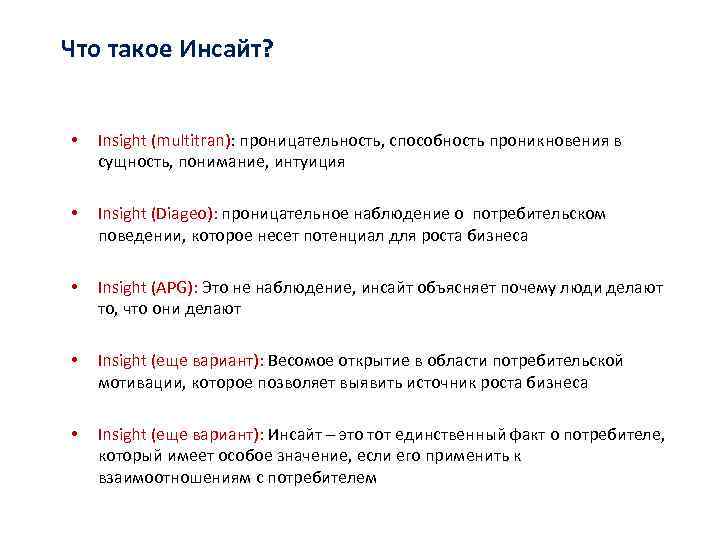 Что такое Инсайт?

• Insight (multitran): проницательность, способность проникновения в сущность, понимание, интуиция

• Insight (Diageo): проницательное наблюдение о потребительском поведении, которое несет потенциал для роста бизнеса

• Insight (APG): Это не наблюдение, инсайт объясняет почему люди делают то, что они делают

• Insight (еще вариант): Весомое открытие в области потребительской мотивации, которое позволяет выявить источник роста бизнеса

• Insight (еще вариант): Инсайт – это тот единственный факт о потребителе, который имеет особое значение, если его применить к взаимоотношениям с потребителем